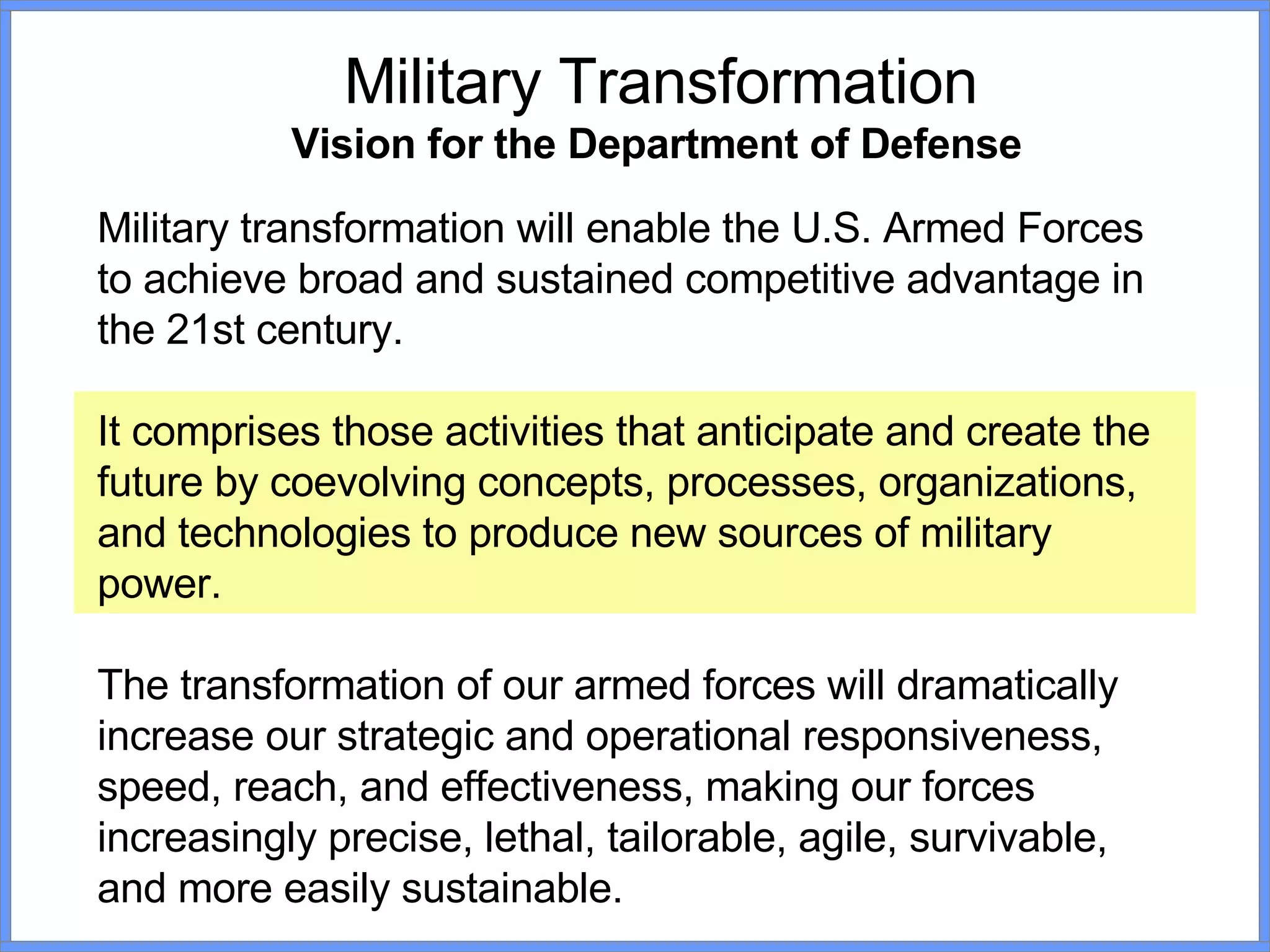 Military Transformation
Vision for the Department of Defense

Military transformation will enable the U.S. Armed Forces to achieve broad and sustained competitive advantage in the 21st century.

It comprises those activities that anticipate and create the future by coevolving concepts, processes, organizations, and technologies to produce new sources of military power.

The transformation of our armed forces will dramatically increase our strategic and operational responsiveness, speed, reach, and effectiveness, making our forces increasingly precise, lethal, tailorable, agile, survivable, and more easily sustainable.